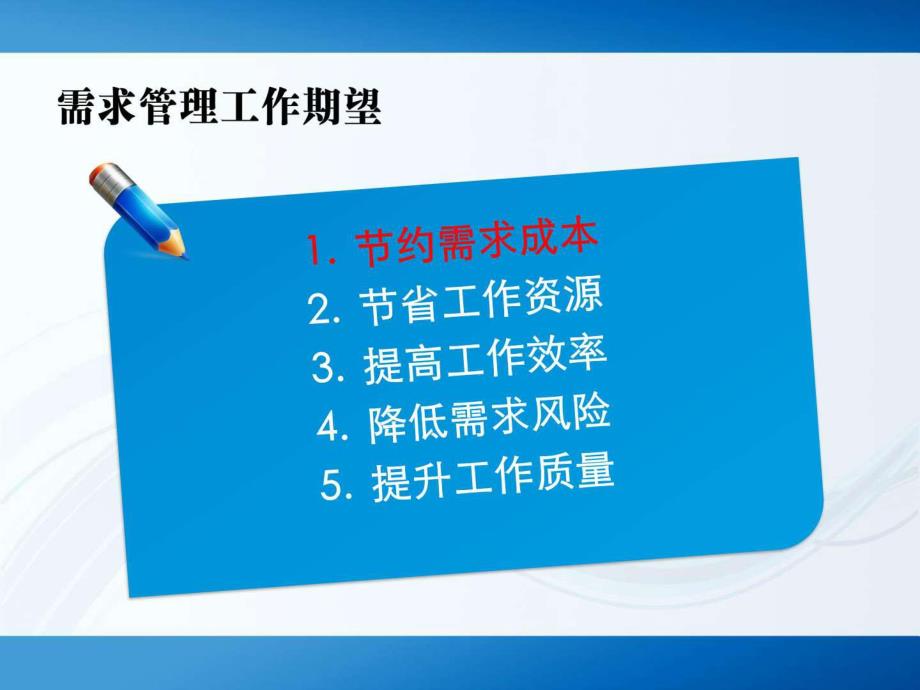 需求管理工作期望

1. 节约需求成本
2. 节省工作资源
3. 提高工作效率
4. 降低需求风险
5. 提升工作质量